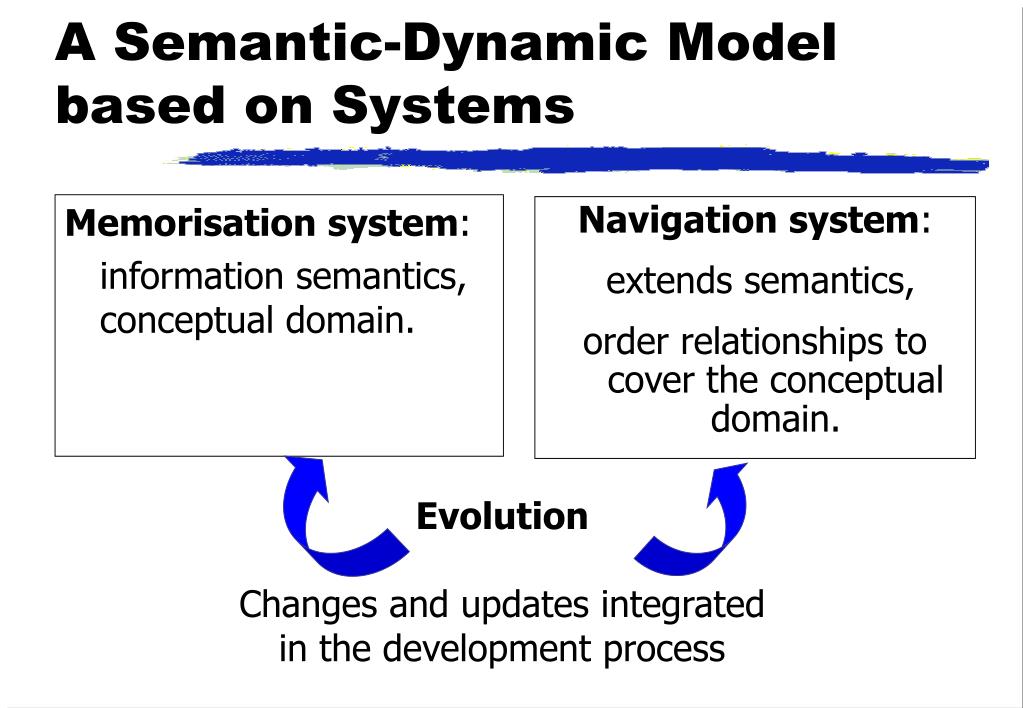 A Semantic-Dynamic Model based on Systems

Memorisation system:
information semantics, conceptual domain.

Navigation system:
extends semantics,
order relationships to cover the conceptual domain.

Evolution

Changes and updates integrated in the development process